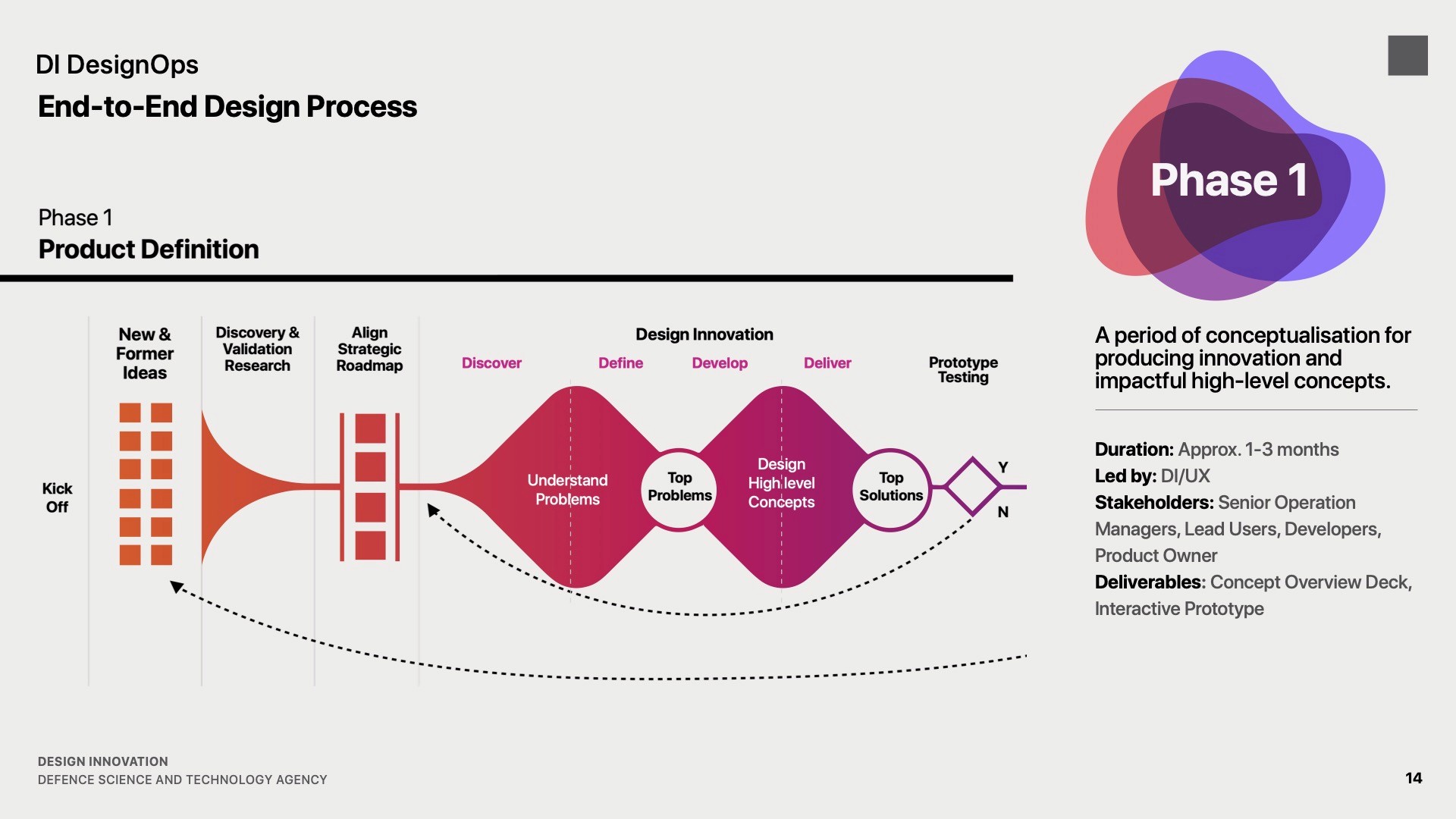 DI DesignOps
End-to-End Design Process

Phase 1
Product Definition

Kick Off

New & Former Ideas

Discovery & Validation Research

Align Strategic Roadmap

Design Innovation

Discover

Define

Develop

Deliver

Prototype Testing

Understand Problems

Top Problems

Design High level Concepts

Top Solutions

Y

N

Phase 1

A period of conceptualisation for producing innovation and impactful high-level concepts.

Duration: Approx. 1-3 months
Led by: DI/UX
Stakeholders: Senior Operation Managers, Lead Users, Developers, Product Owner
Deliverables: Concept Overview Deck, Interactive Prototype

DESIGN INNOVATION
DEFENCE SCIENCE AND TECHNOLOGY AGENCY

14